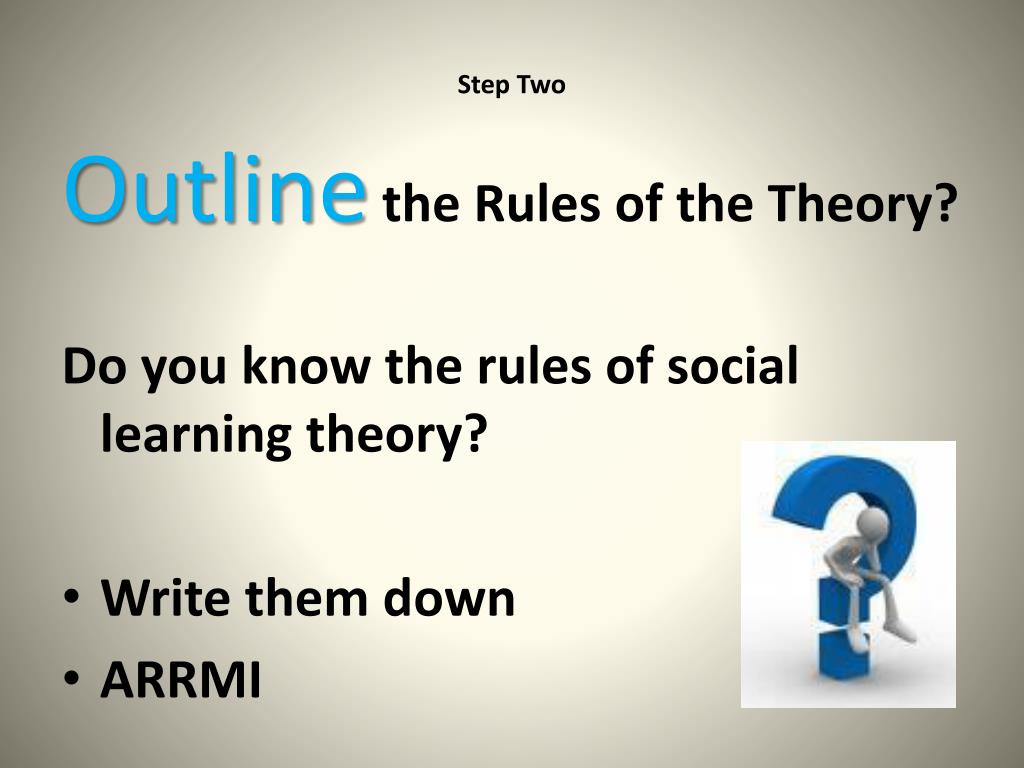 Step Two

Outline the Rules of the Theory?

Do you know the rules of social learning theory?

• Write them down
• ARRMI